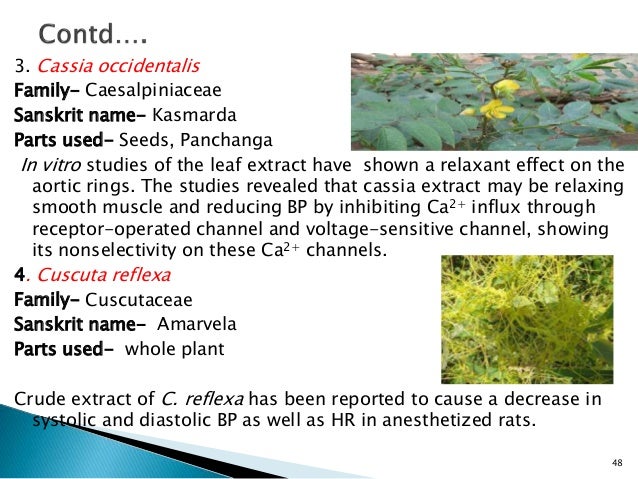 Contd….

3. Cassia occidentalis
Family- Caesalpiniaceae
Sanskrit name- Kasmarda
Parts used- Seeds, Panchanga

In vitro studies of the leaf extract have shown a relaxant effect on the aortic rings. The studies revealed that cassia extract may be relaxing smooth muscle and reducing BP by inhibiting $Ca^{2+}$ influx through receptor-operated channel and voltage-sensitive channel, showing its nonselectivity on these $Ca^{2+}$ channels.

4. Cuscuta reflexa
Family- Cuscutaceae
Sanskrit name- Amarvela
Parts used- whole plant

Crude extract of C. reflexa has been reported to cause a decrease in systolic and diastolic BP as well as HR in anesthetized rats.

48